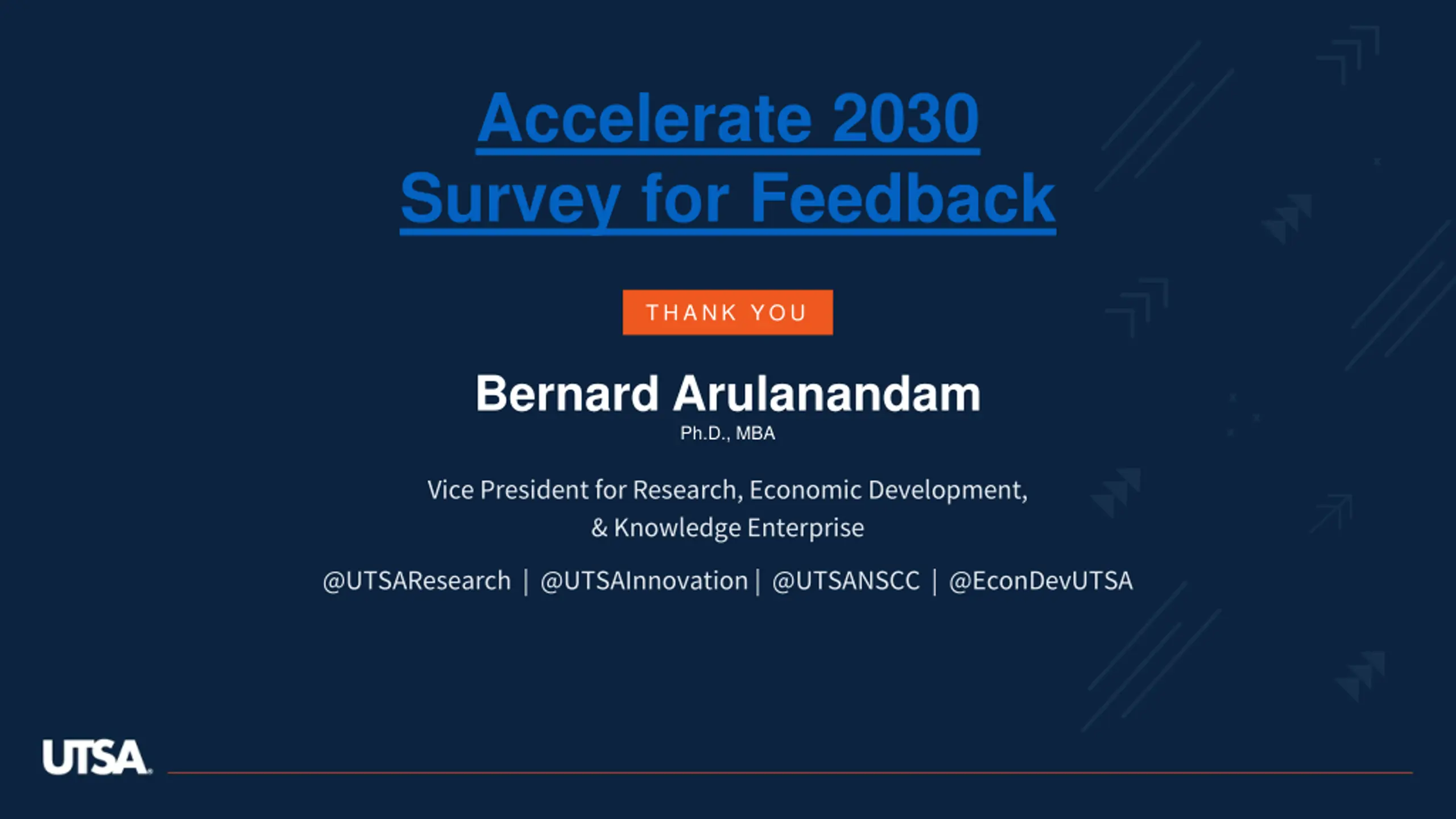 Accelerate 2030
Survey for Feedback

THANK YOU

Bernard Arulanandam
Ph.D., MBA

Vice President for Research, Economic Development, & Knowledge Enterprise

@UTSAResearch | @UTSAInnovation | @UTSANSCC | @EconDevUTSA

UTSA